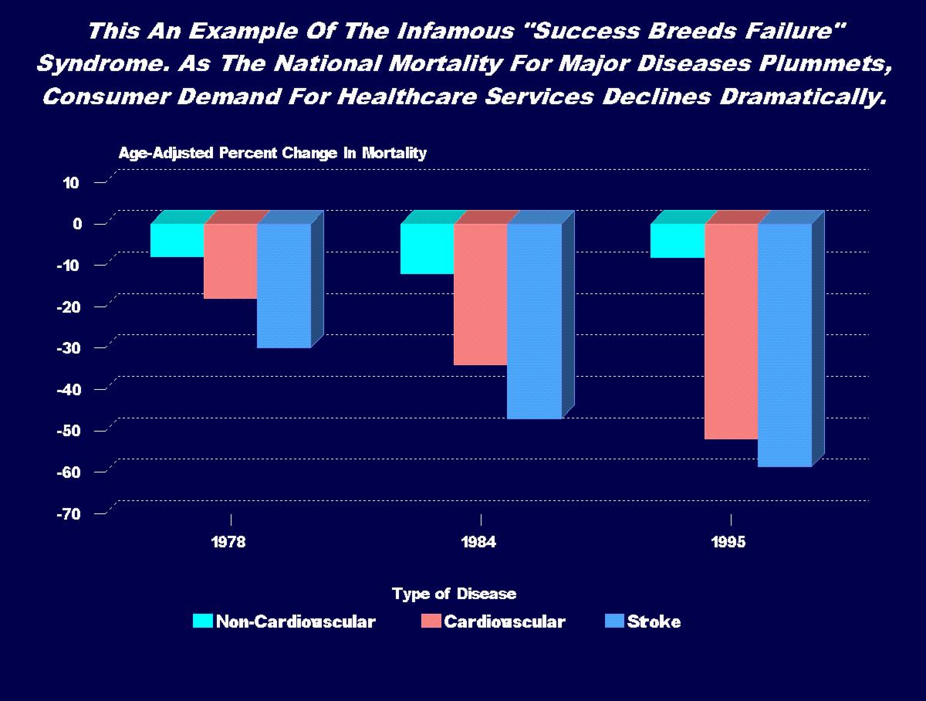 This An Example Of The Infamous "Success Breeds Failure" Syndrome. As The National Mortality For Major Diseases Plummets, Consumer Demand For Healthcare Services Declines Dramatically.

Age-Adjusted Percent Change In Mortality

10
0
-10
-20
-30
-40
-50
-60
-70

1978
1984
1995

Type of Disease

Non-Cardiovascular
Cardiovascular
Stroke